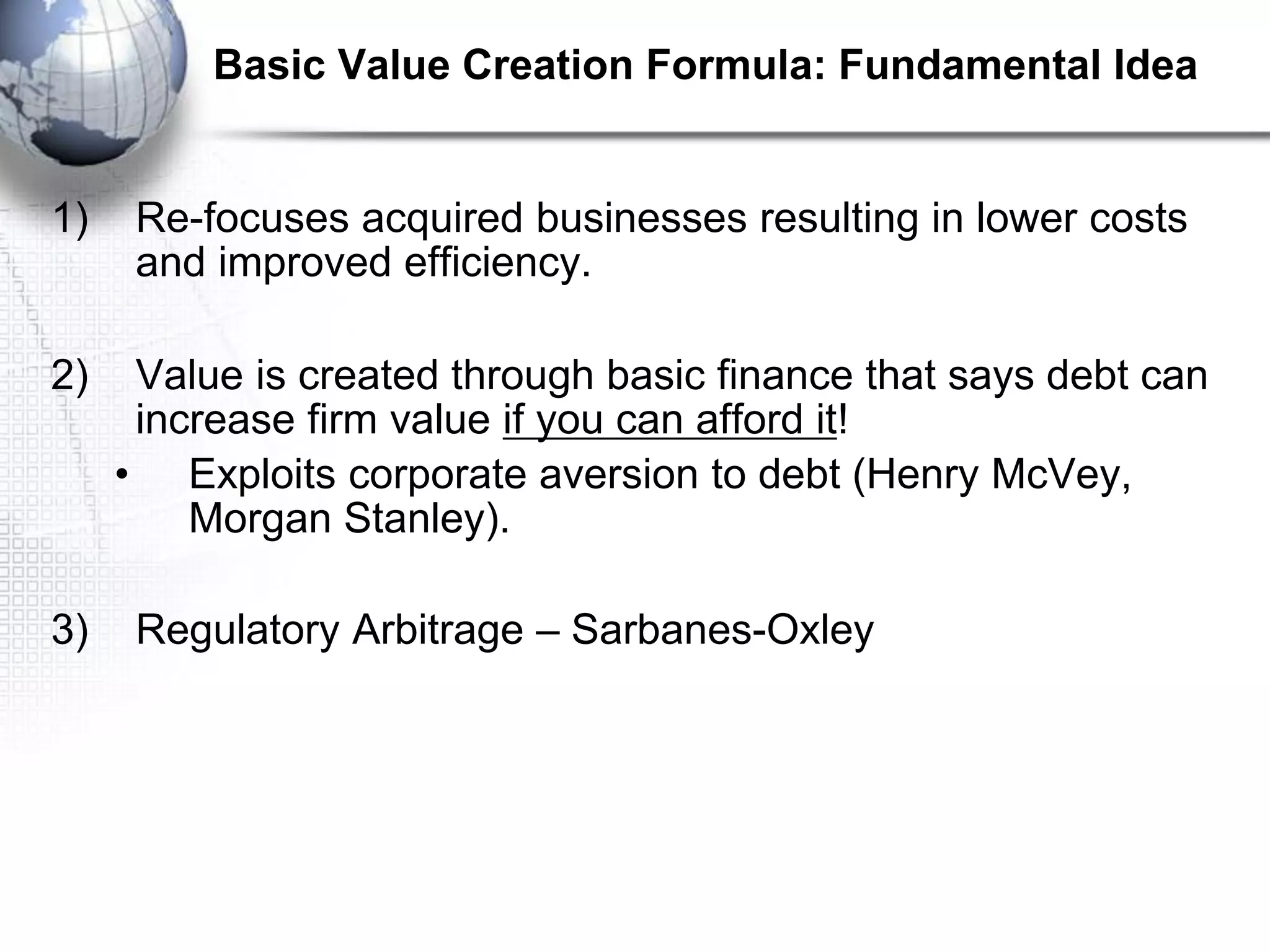 Basic Value Creation Formula: Fundamental Idea

1) Re-focuses acquired businesses resulting in lower costs and improved efficiency.

2) Value is created through basic finance that says debt can increase firm value if you can afford it!

• Exploits corporate aversion to debt (Henry McVey, Morgan Stanley).

3) Regulatory Arbitrage – Sarbanes-Oxley